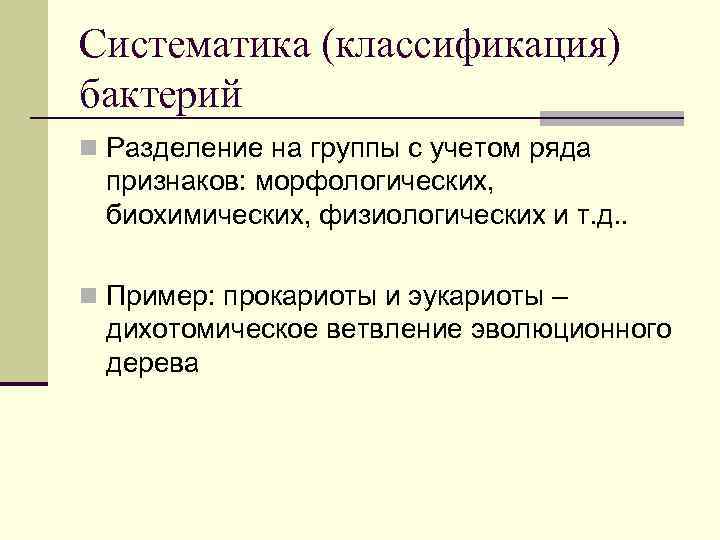 Систематика (классификация) бактерий

Разделение на группы с учетом ряда признаков: морфологических, биохимических, физиологических и т.д..

Пример: прокариоты и эукариоты – дихотомическое ветвление эволюционного дерева